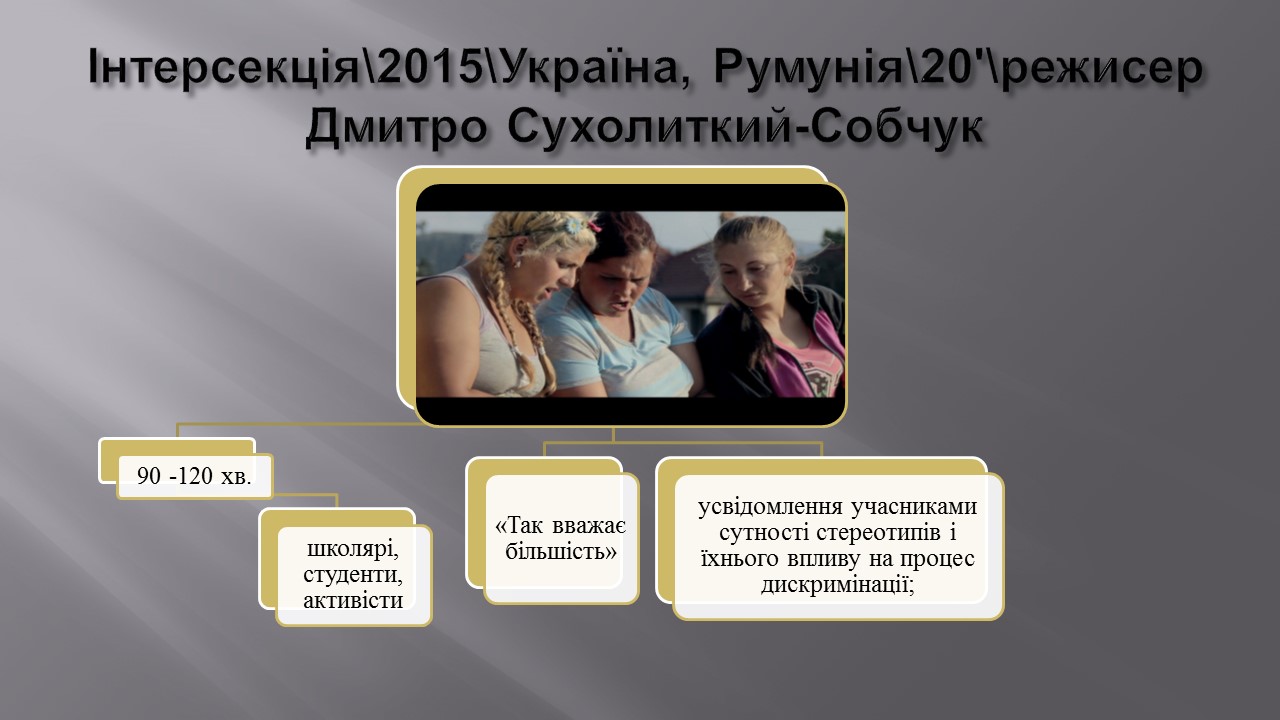 Інтерсекція\2015\Україна, Румунія\20'\режисер Дмитро Сухолиткий-Собчук

90 -120 хв.

школярі, студенти, активісти

«Так вважає більшість»

усвідомлення учасниками сутності стереотипів і їхнього впливу на процес дискримінації;